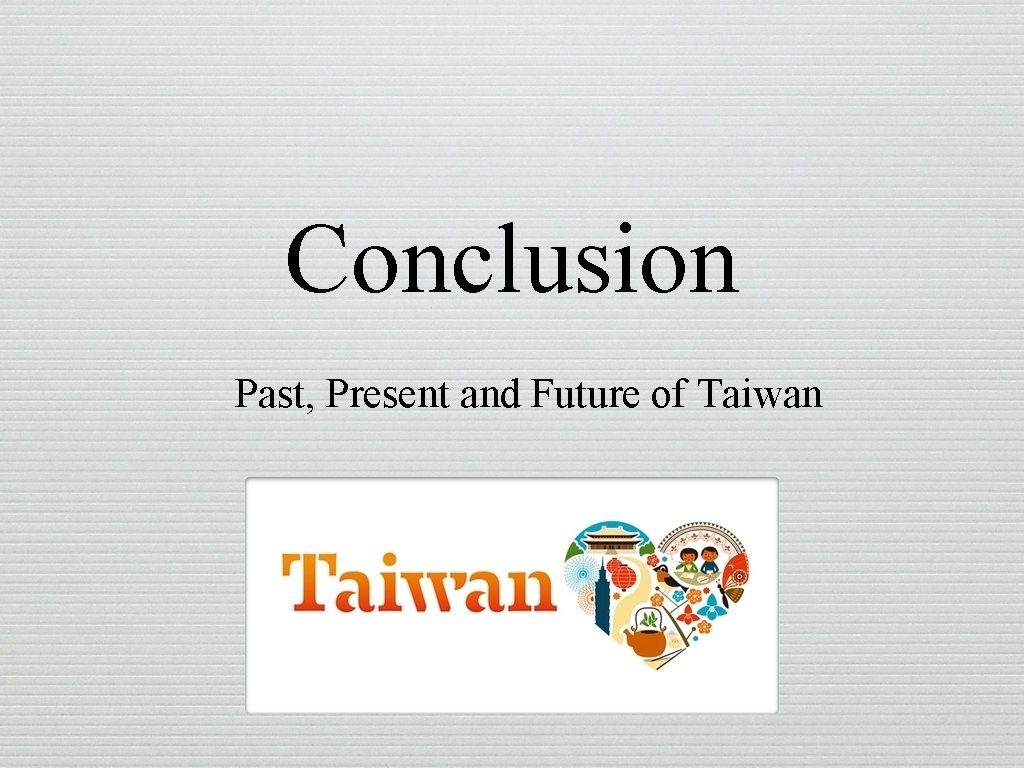 Conclusion

Past, Present and Future of Taiwan

Taiwan